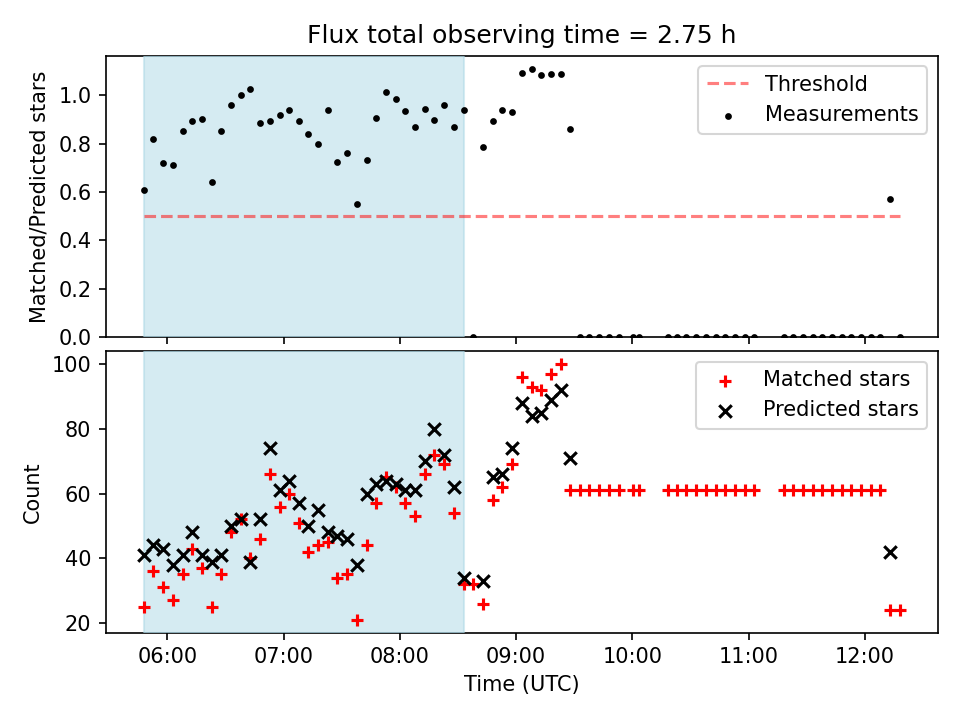 Flux total observing time = 2.75 h

Matched/Predicted stars

1.0
0.8
0.6
0.4
0.2
0.0

Threshold
Measurements

Count

100
80
60
40
20

Matched stars
Predicted stars

06:00
07:00
08:00
09:00
10:00
11:00
12:00

Time (UTC)